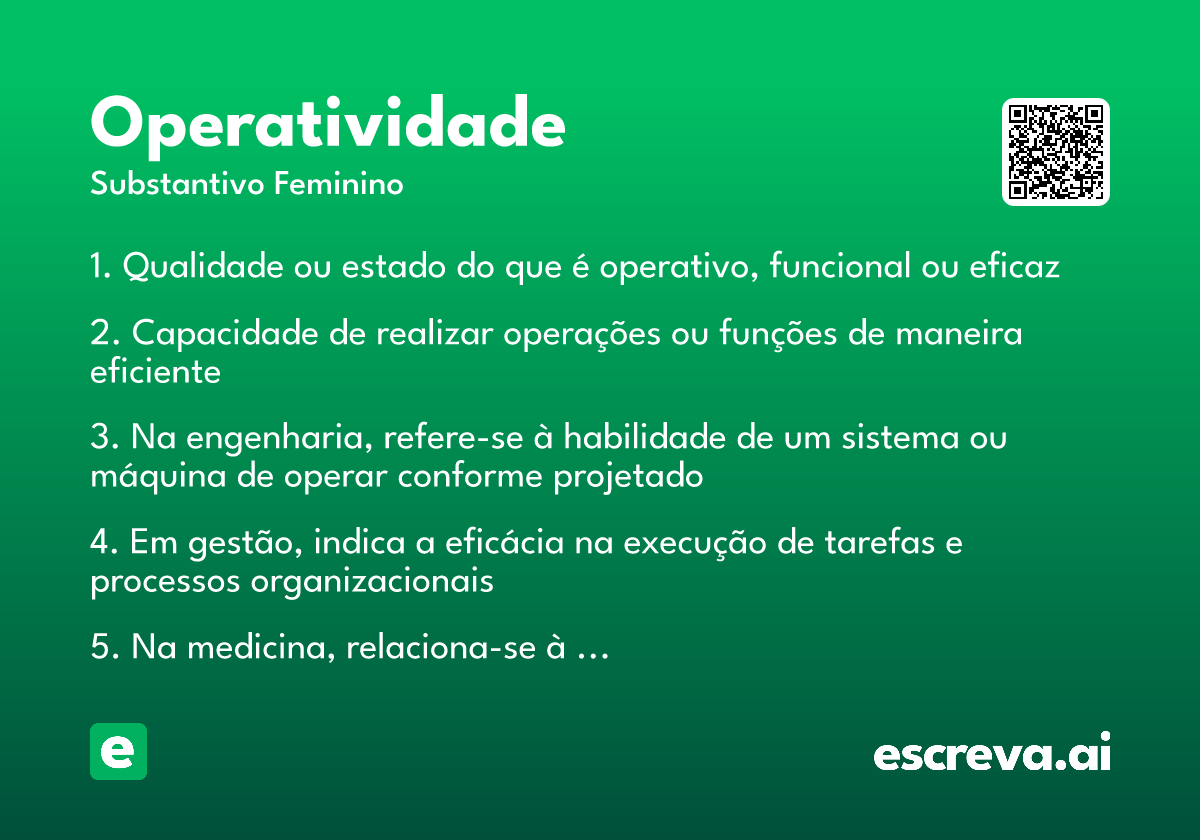 Operatividade
Substantivo Feminino

1. Qualidade ou estado do que é operativo, funcional ou eficaz

2. Capacidade de realizar operações ou funções de maneira eficiente

3. Na engenharia, refere-se à habilidade de um sistema ou máquina de operar conforme projetado

4. Em gestão, indica a eficácia na execução de tarefas e processos organizacionais

5. Na medicina, relaciona-se à …

e

escreva.ai